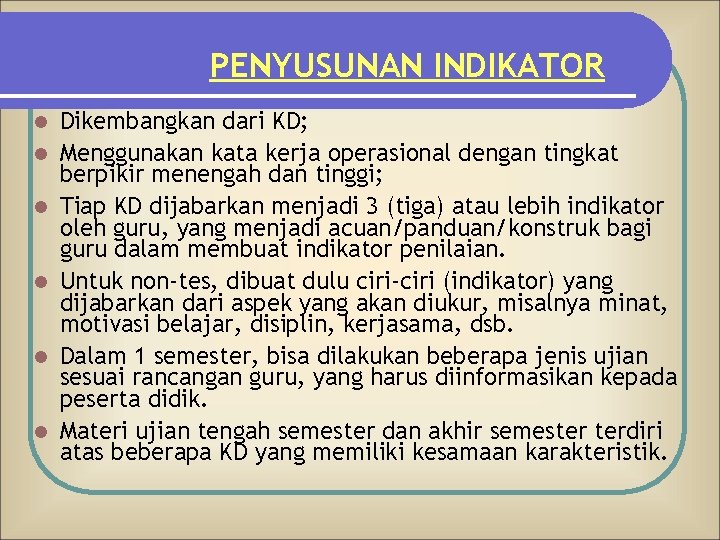 PENYUSUNAN INDIKATOR

- Dikembangkan dari KD;
- Menggunakan kata kerja operasional dengan tingkat berpikir menengah dan tinggi;
- Tiap KD dijabarkan menjadi 3 (tiga) atau lebih indikator oleh guru, yang menjadi acuan/panduan/konstruk bagi guru dalam membuat indikator penilaian.
- Untuk non-tes, dibuat dulu ciri-ciri (indikator) yang dijabarkan dari aspek yang akan diukur, misalnya minat, motivasi belajar, disiplin, kerjasama, dsb.
- Dalam 1 semester, bisa dilakukan beberapa jenis ujian sesuai rancangan guru, yang harus diinformasikan kepada peserta didik.
- Materi ujian tengah semester dan akhir semester terdiri atas beberapa KD yang memiliki kesamaan karakteristik.